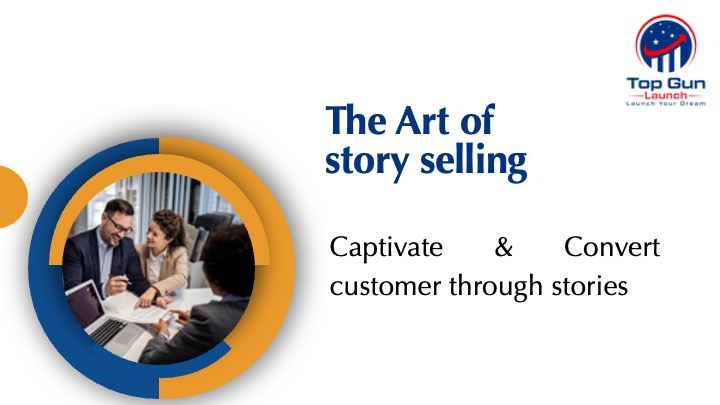 Top Gun
Launch
Launch Your Dream

The Art of story selling

Captivate & Convert customer through stories